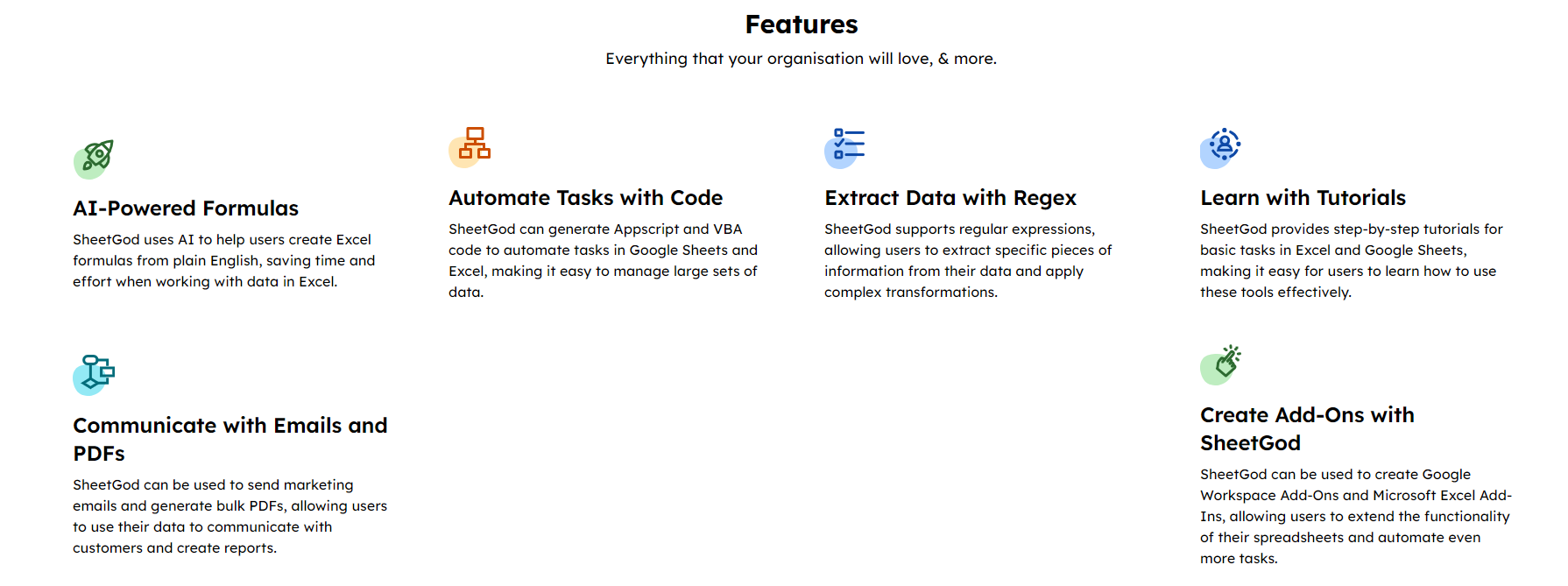 Features

Everything that your organisation will love, & more.

AI-Powered Formulas

SheetGod uses AI to help users create Excel formulas from plain English, saving time and effort when working with data in Excel.

Automate Tasks with Code

SheetGod can generate Appscript and VBA code to automate tasks in Google Sheets and Excel, making it easy to manage large sets of data.

Extract Data with Regex

SheetGod supports regular expressions, allowing users to extract specific pieces of information from their data and apply complex transformations.

Learn with Tutorials

SheetGod provides step-by-step tutorials for basic tasks in Excel and Google Sheets, making it easy for users to learn how to use these tools effectively.

Communicate with Emails and PDFs

SheetGod can be used to send marketing emails and generate bulk PDFs, allowing users to use their data to communicate with customers and create reports.

Create Add-Ons with SheetGod

SheetGod can be used to create Google Workspace Add-Ons and Microsoft Excel Add-Ins, allowing users to extend the functionality of their spreadsheets and automate even more tasks.